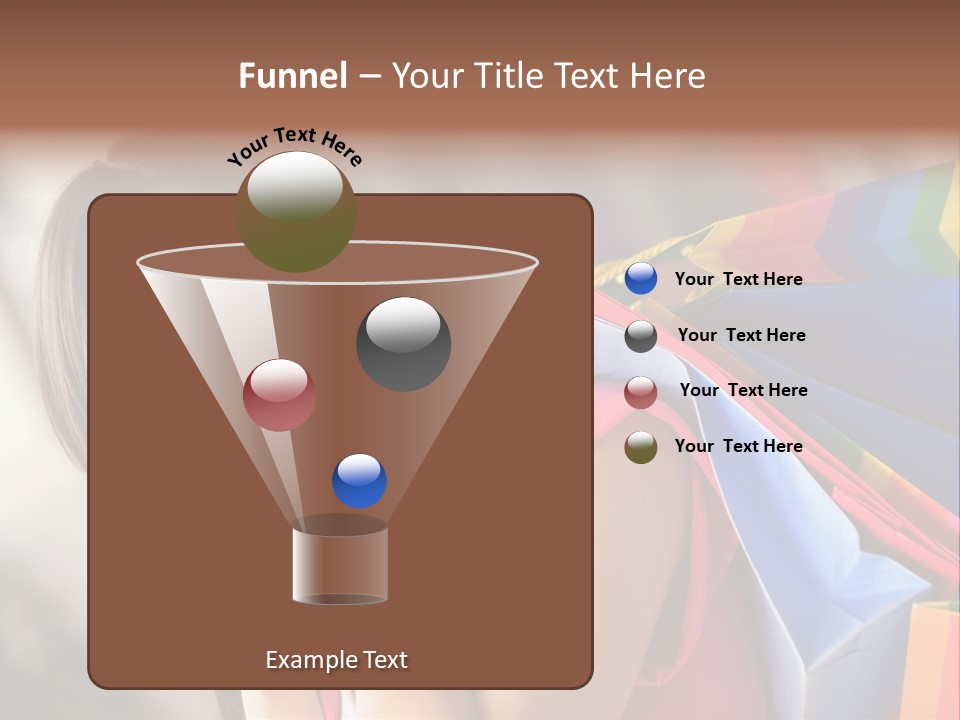 Funnel – Your Title Text Here

Your Text Here

Your Text Here

Your Text Here

Your Text Here

Your Text Here

Example Text